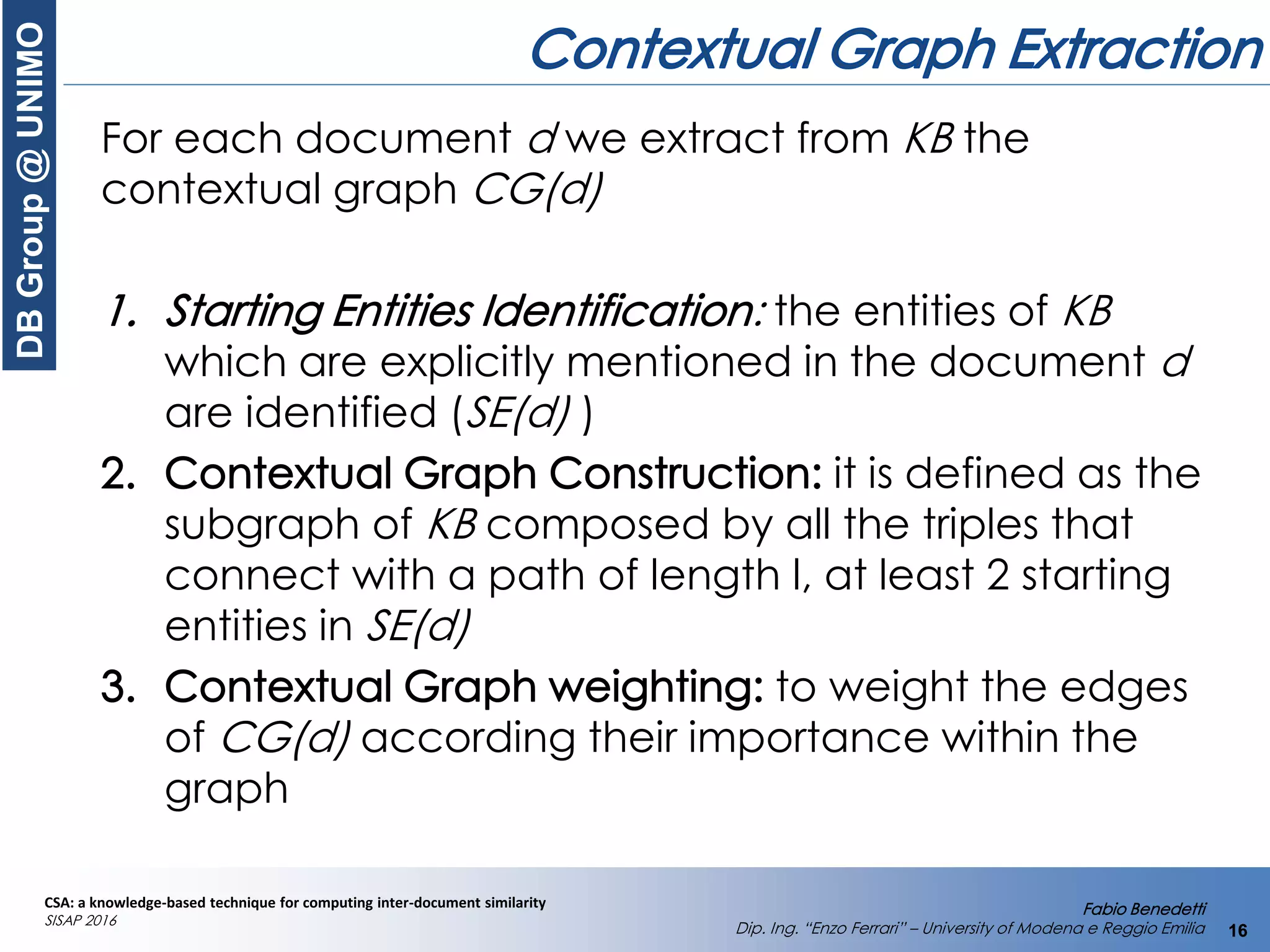 DB Group @ UNIMO

Contextual Graph Extraction

For each document d we extract from KB the contextual graph CG(d)

1. Starting Entities Identification: the entities of KB which are explicitly mentioned in the document d are identified (SE(d) )
2. Contextual Graph Construction: it is defined as the subgraph of KB composed by all the triples that connect with a path of length l, at least 2 starting entities in SE(d)
3. Contextual Graph weighting: to weight the edges of CG(d) according their importance within the graph

CSA: a knowledge-based technique for computing inter-document similarity
SISAP 2016

Fabio Benedetti
Dip. Ing. "Enzo Ferrari" – University of Modena e Reggio Emilia
16